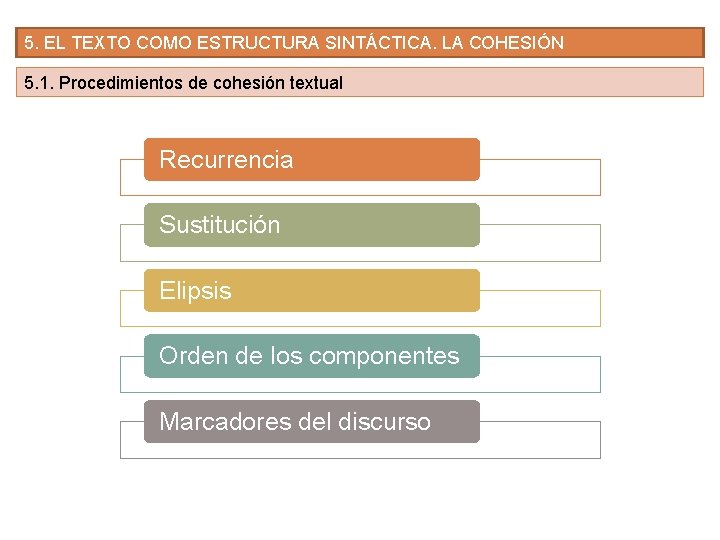 5. EL TEXTO COMO ESTRUCTURA SINTÁCTICA. LA COHESIÓN

5.1. Procedimientos de cohesión textual

Recurrencia

Sustitución

Elipsis

Orden de los componentes

Marcadores del discurso